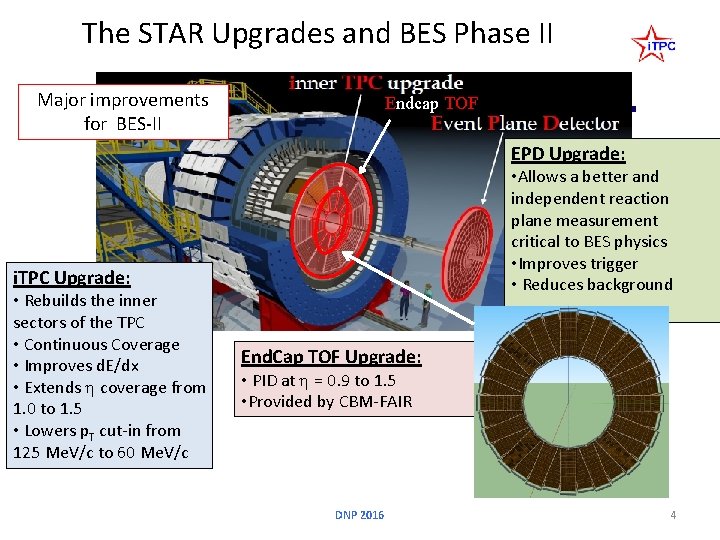 The STAR Upgrades and BES Phase II

iTPC

Major improvements for BES-II

inner TPC upgrade
Endcap TOF
Event Plane Detector

EPD Upgrade:
•Allows a better and independent reaction plane measurement critical to BES physics
•Improves trigger
• Reduces background

iTPC Upgrade:
• Rebuilds the inner sectors of the TPC
• Continuous Coverage
• Improves dE/dx
• Extends $\eta$ coverage from 1.0 to 1.5
• Lowers $p_T$ cut-in from 125 MeV/c to 60 MeV/c

EndCap TOF Upgrade:
• PID at $\eta$ = 0.9 to 1.5
•Provided by CBM-FAIR

DNP 2016

4